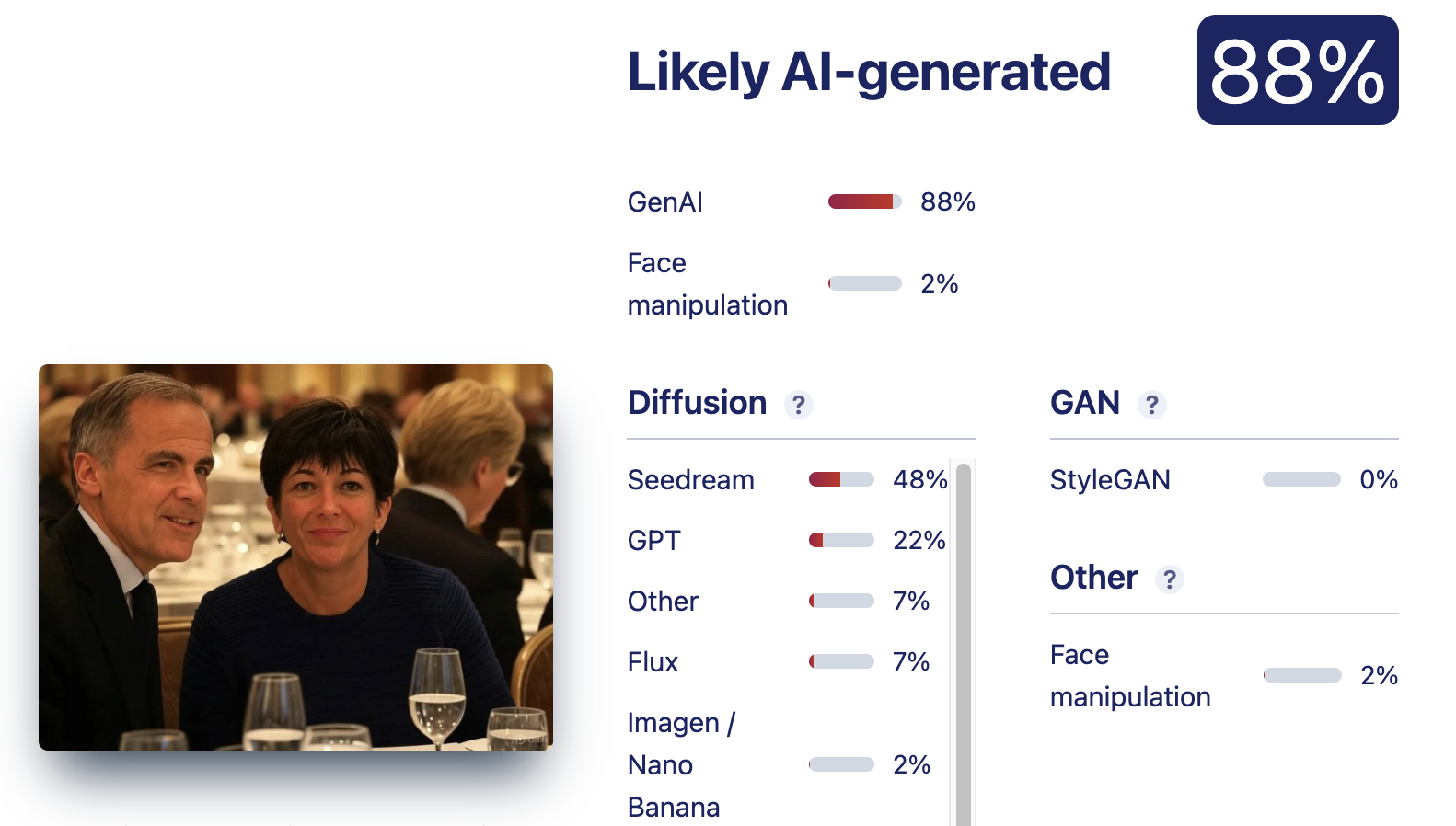 Likely AI-generated

88%

GenAI 88%

Face manipulation 2%

Diffusion ?

Seedream 48%

GPT 22%

Other 7%

Flux 7%

Imagen / Nano Banana 2%

GAN ?

StyleGAN 0%

Other ?

Face manipulation 2%